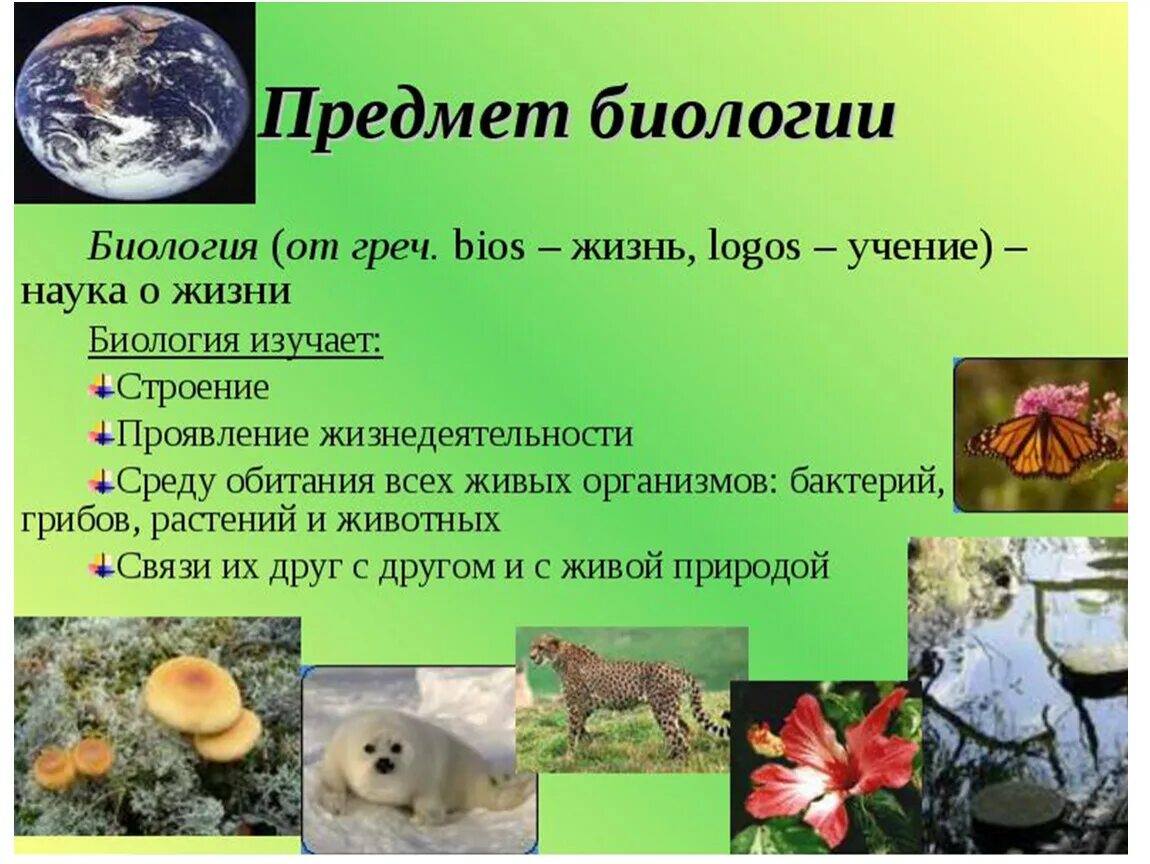 Предмет биологии

Биология (от греч. bios – жизнь, logos – учение) – наука о жизни

Биология изучает:

Строение

Проявление жизнедеятельности

Среду обитания всех живых организмов: бактерий, грибов, растений и животных

Связи их друг с другом и с живой природой